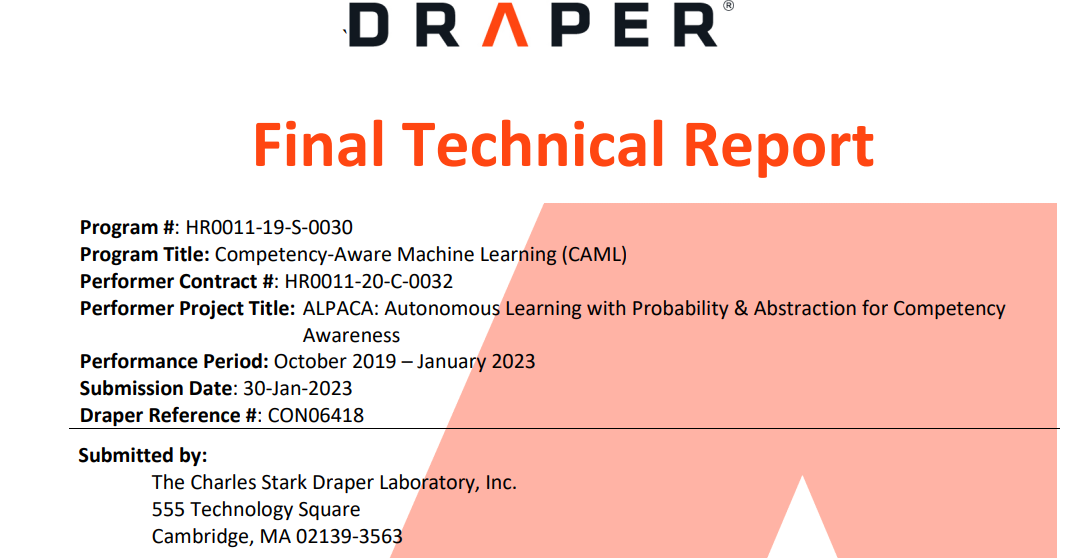 DRAPER®

Final Technical Report

Program #: HR0011-19-S-0030
Program Title: Competency-Aware Machine Learning (CAML)
Performer Contract #: HR0011-20-C-0032
Performer Project Title: ALPACA: Autonomous Learning with Probability & Abstraction for Competency Awareness
Performance Period: October 2019 – January 2023
Submission Date: 30-Jan-2023
Draper Reference #: CON06418

Submitted by:
The Charles Stark Draper Laboratory, Inc.
555 Technology Square
Cambridge, MA 02139-3563